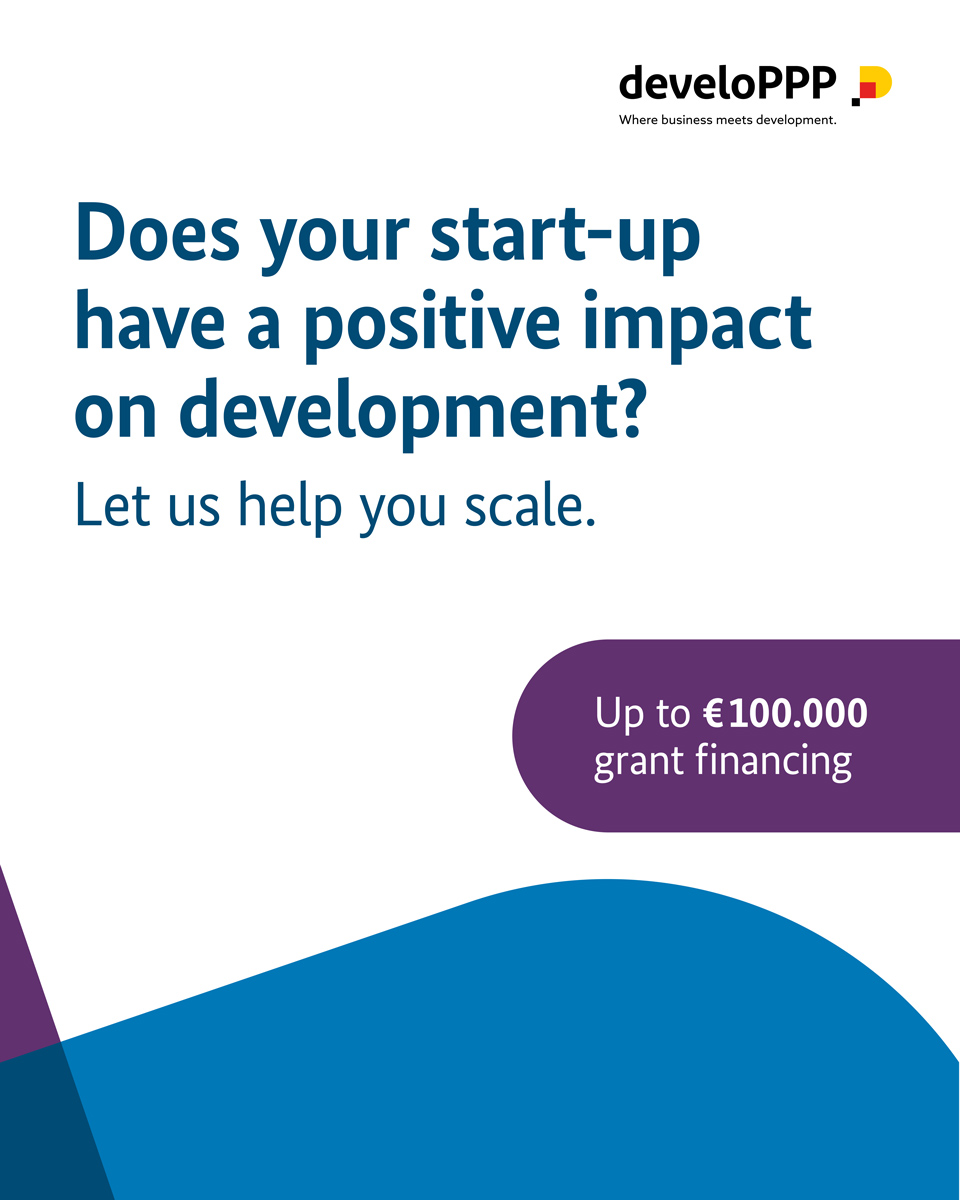 develoPPP
Where business meets development.

Does your start-up have a positive impact on development?

Let us help you scale.

Up to €100.000 grant financing